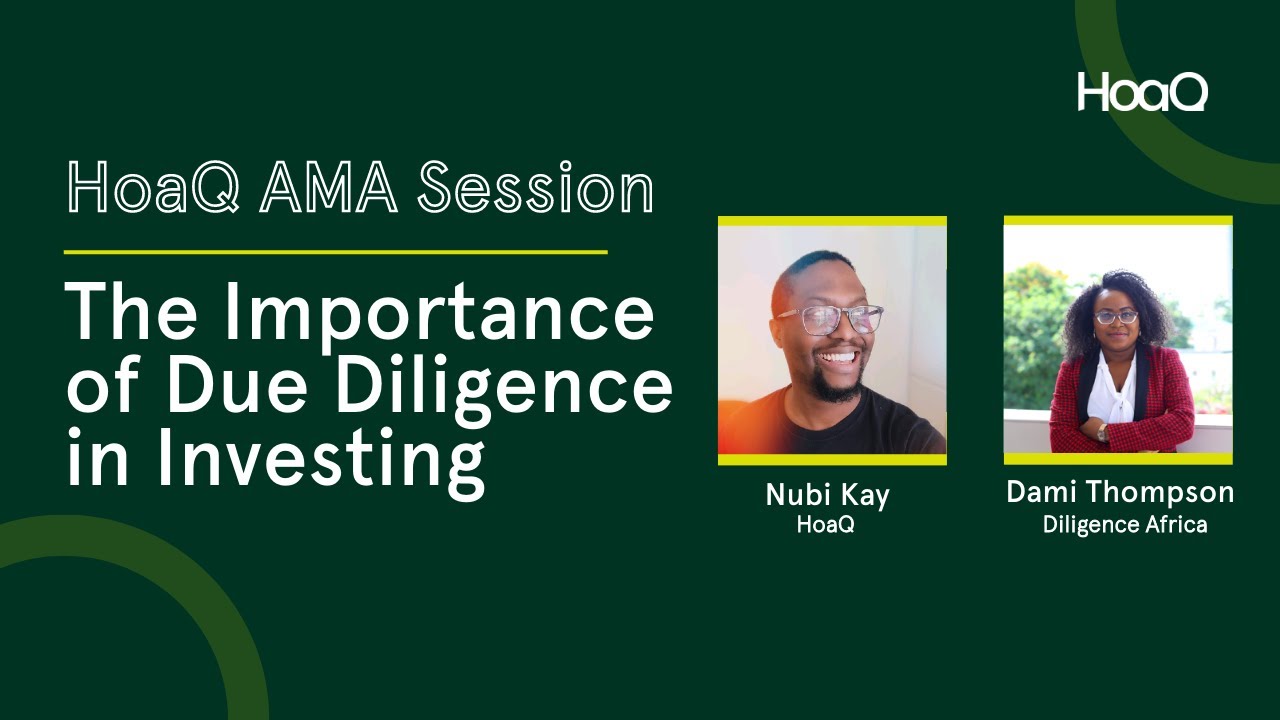 HoaQ

HoaQ AMA Session

The Importance of Due Diligence in Investing

Nubi Kay
HoaQ

Dami Thompson
Diligence Africa